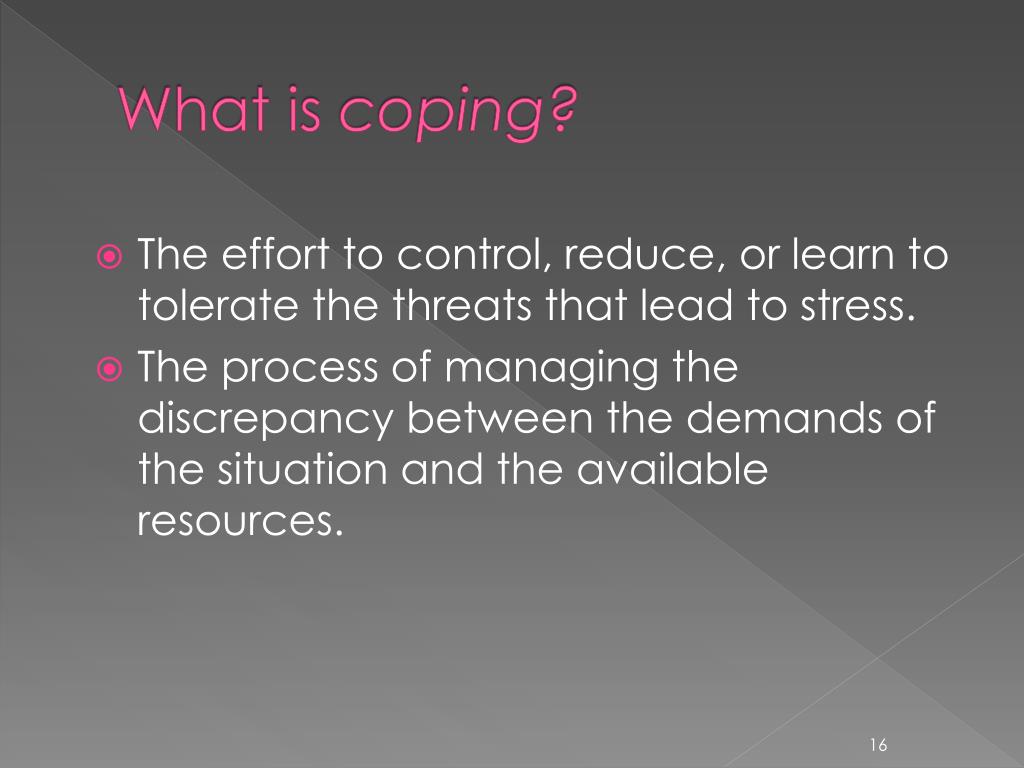 What is coping?

The effort to control, reduce, or learn to tolerate the threats that lead to stress.

The process of managing the discrepancy between the demands of the situation and the available resources.

16